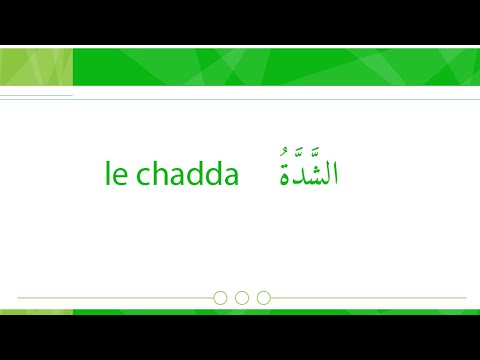 le chadda الشَّدَّةُ